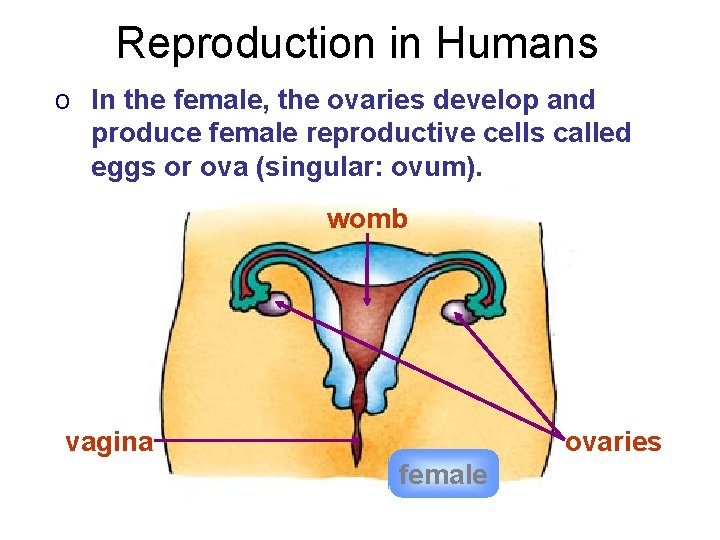 Reproduction in Humans

o In the female, the ovaries develop and produce female reproductive cells called eggs or ova (singular: ovum).

womb

vagina

ovaries

female